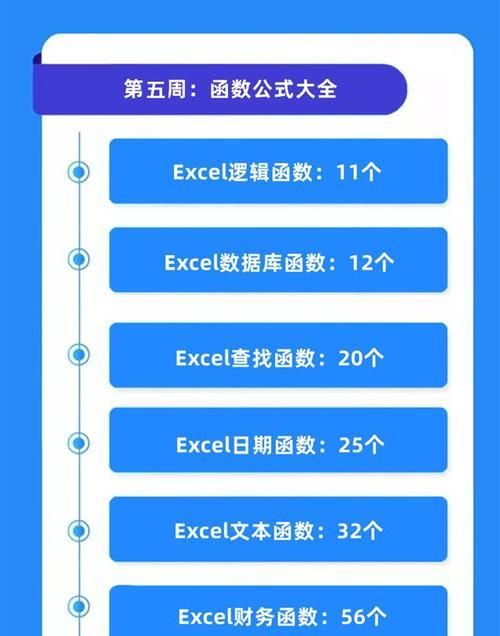 第五周：函数公式大全

Excel逻辑函数：11个

Excel数据库函数：12个

Excel查找函数：20个

Excel日期函数：25个

Excel文本函数：32个

Excel财务函数：56个